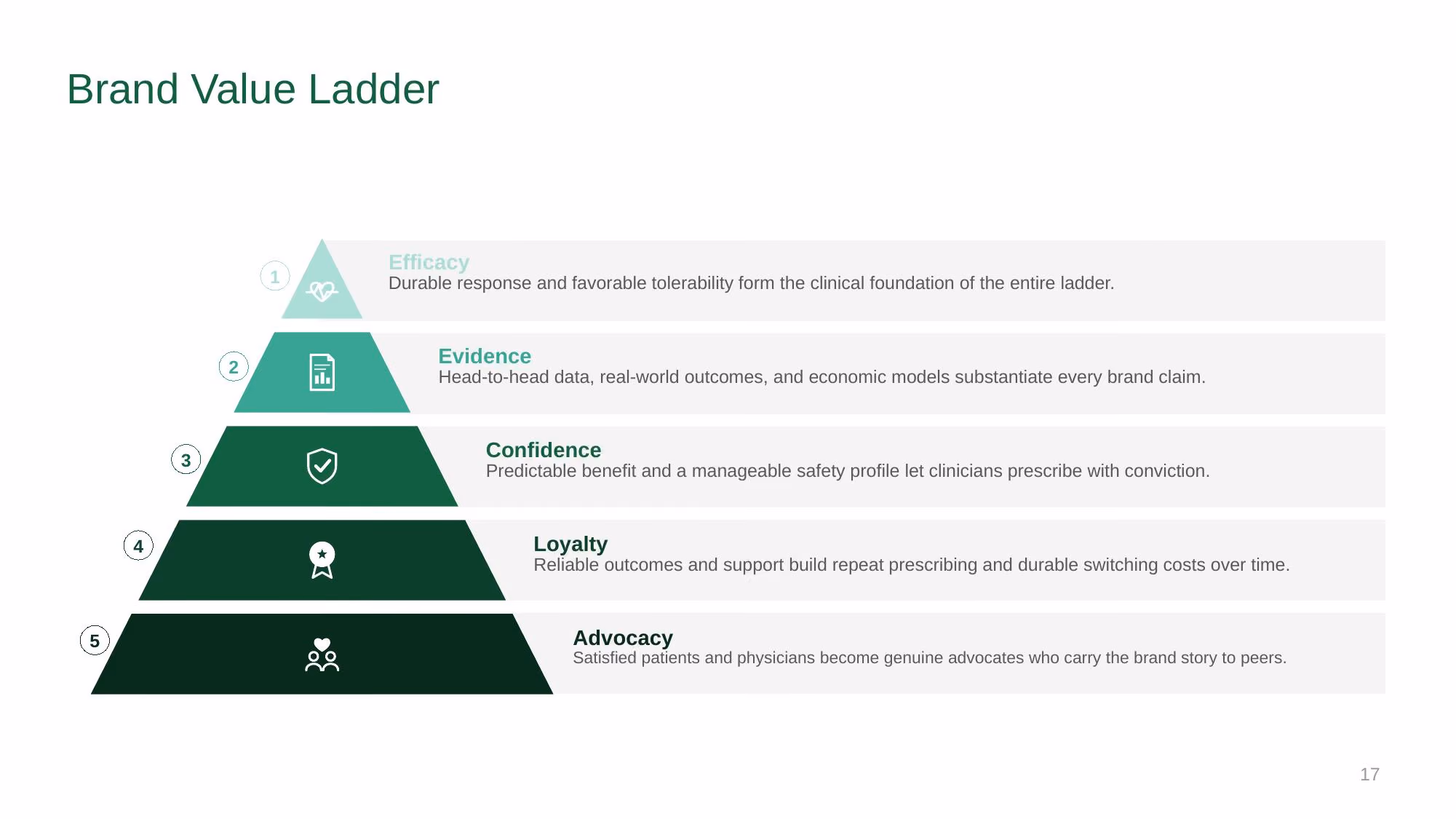 Brand Value Ladder

1
Efficacy
Durable response and favorable tolerability form the clinical foundation of the entire ladder.

2
Evidence
Head-to-head data, real-world outcomes, and economic models substantiate every brand claim.

3
Confidence
Predictable benefit and a manageable safety profile let clinicians prescribe with conviction.

4
Loyalty
Reliable outcomes and support build repeat prescribing and durable switching costs over time.

5
Advocacy
Satisfied patients and physicians become genuine advocates who carry the brand story to peers.

17